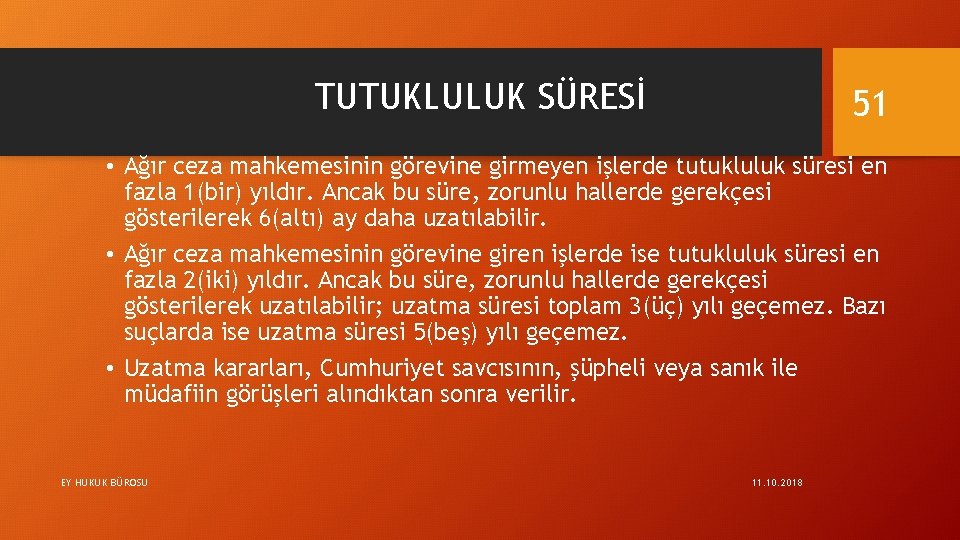 TUTUKLULUK SÜRESİ

51

• Ağır ceza mahkemesinin görevine girmeyen işlerde tutukluluk süresi en fazla 1(bir) yıldır. Ancak bu süre, zorunlu hallerde gerekçesi gösterilerek 6(altı) ay daha uzatılabilir.

• Ağır ceza mahkemesinin görevine giren işlerde ise tutukluluk süresi en fazla 2(iki) yıldır. Ancak bu süre, zorunlu hallerde gerekçesi gösterilerek uzatılabilir; uzatma süresi toplam 3(üç) yılı geçemez. Bazı suçlarda ise uzatma süresi 5(beş) yılı geçemez.

• Uzatma kararları, Cumhuriyet savcısının, şüpheli veya sanık ile müdafiin görüşleri alındıktan sonra verilir.

EY HUKUK BÜROSU

11.10.2018